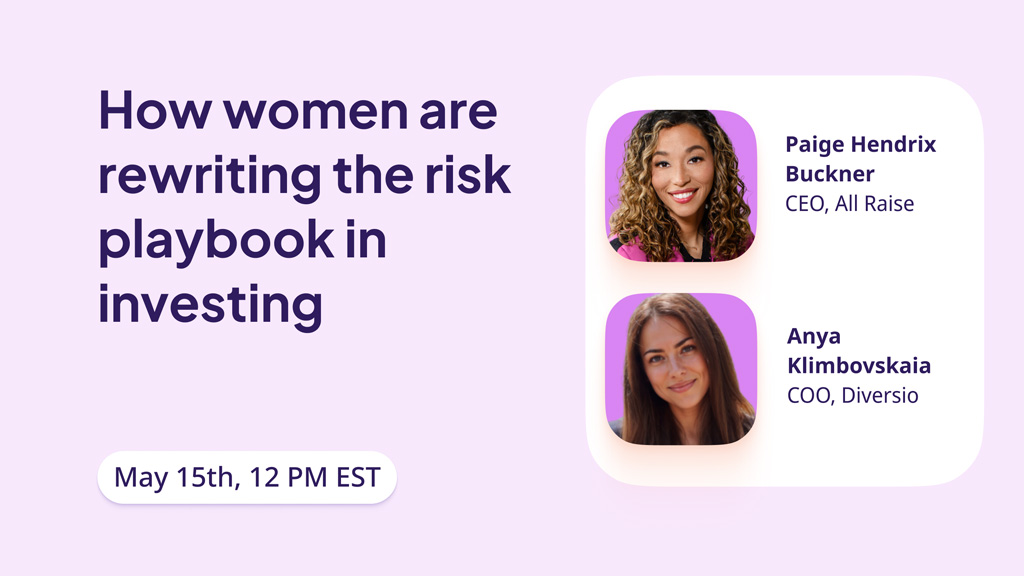 How women are rewriting the risk playbook in investing

May 15th, 12 PM EST

Paige Hendrix Buckner
CEO, All Raise

Anya Klimbovskaia
COO, Diversio